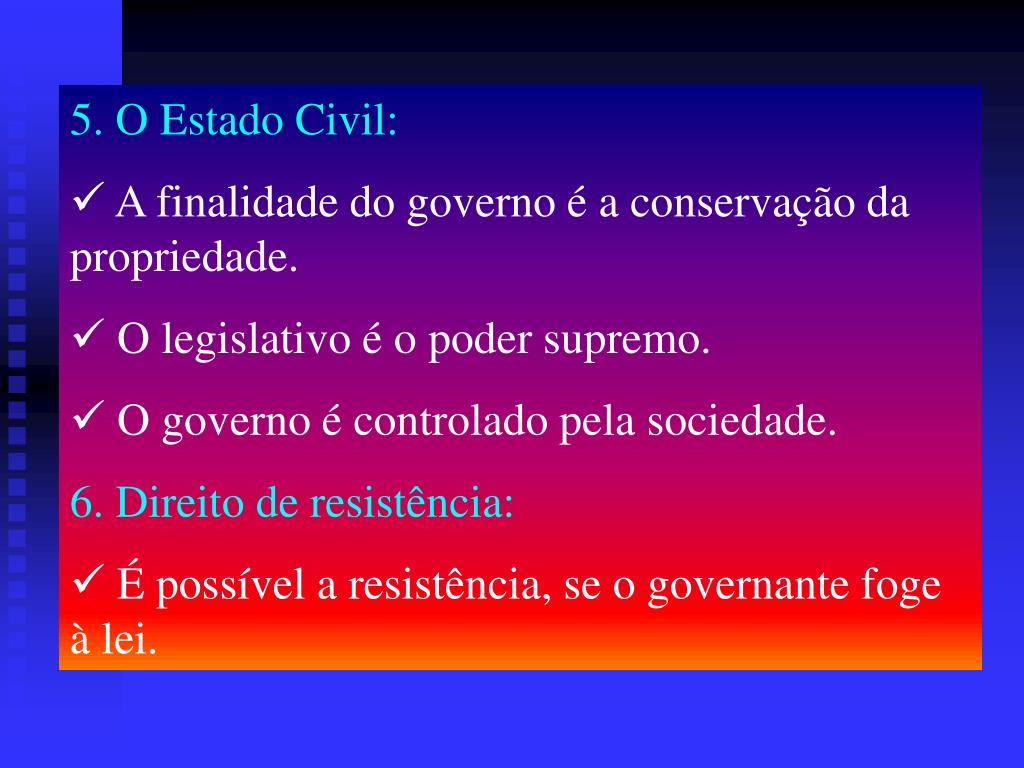 5. O Estado Civil:

✓ A finalidade do governo é a conservação da propriedade.

✓ O legislativo é o poder supremo.

✓ O governo é controlado pela sociedade.

6. Direito de resistência:

✓ É possível a resistência, se o governante foge à lei.